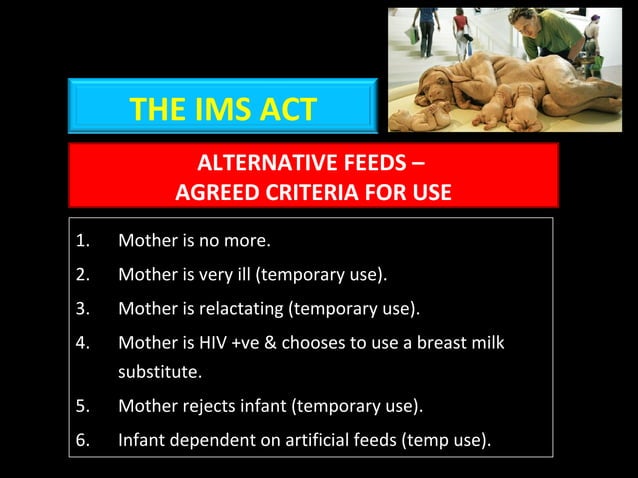 THE IMS ACT

ALTERNATIVE FEEDS –
AGREED CRITERIA FOR USE

1. Mother is no more.
2. Mother is very ill (temporary use).
3. Mother is relactating (temporary use).
4. Mother is HIV +ve & chooses to use a breast milk substitute.
5. Mother rejects infant (temporary use).
6. Infant dependent on artificial feeds (temp use).